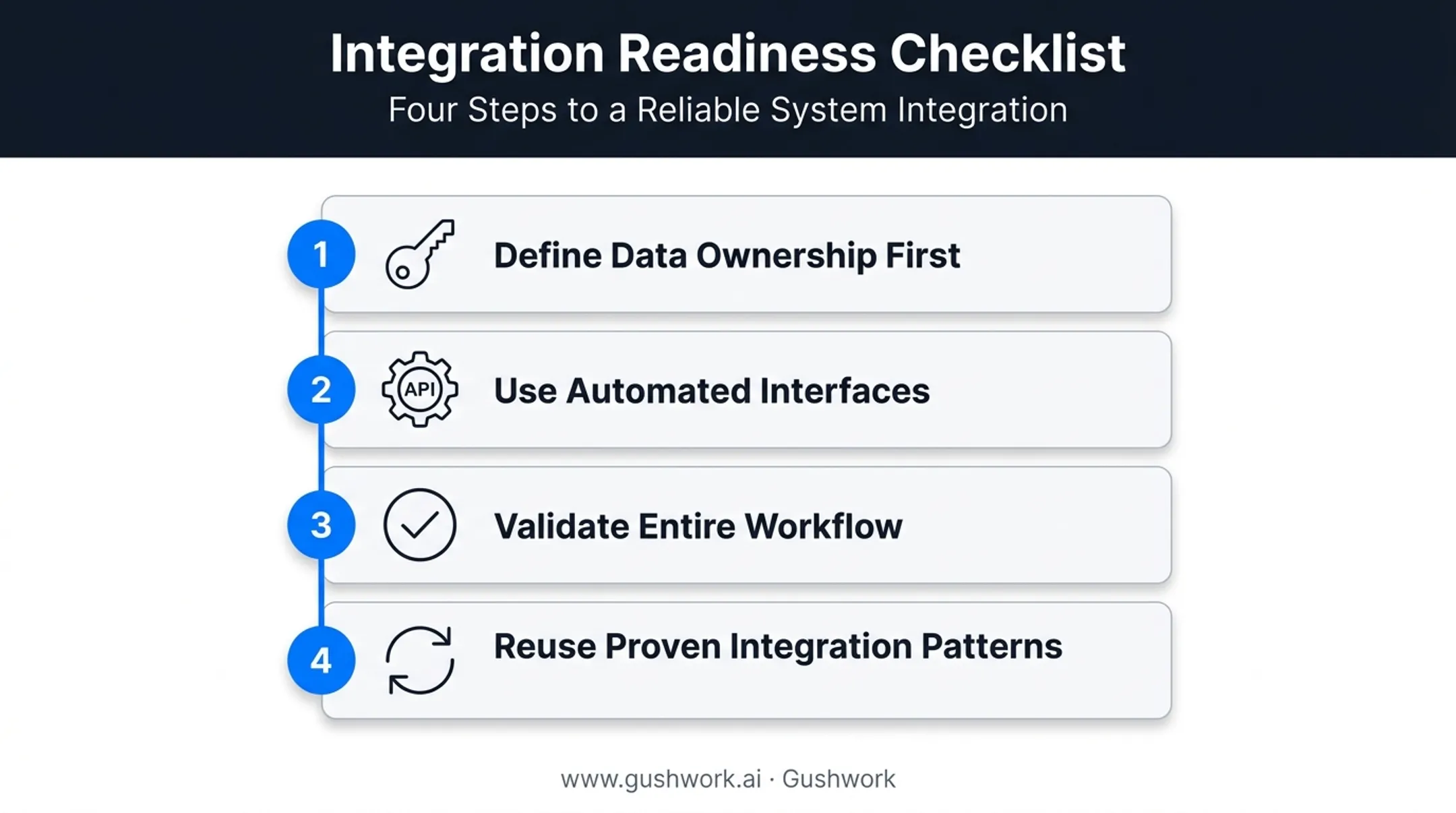 Integration Readiness Checklist

Four Steps to a Reliable System Integration

1 Define Data Ownership First

2 API Use Automated Interfaces

3 Validate Entire Workflow

4 Reuse Proven Integration Patterns

www.gushwork.ai · Gushwork